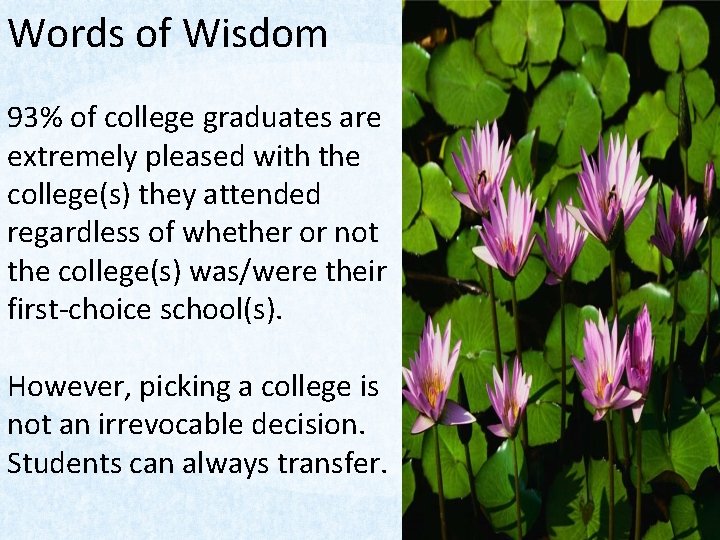 Words of Wisdom

93% of college graduates are extremely pleased with the college(s) they attended regardless of whether or not the college(s) was/were their first-choice school(s).

However, picking a college is not an irrevocable decision. Students can always transfer.